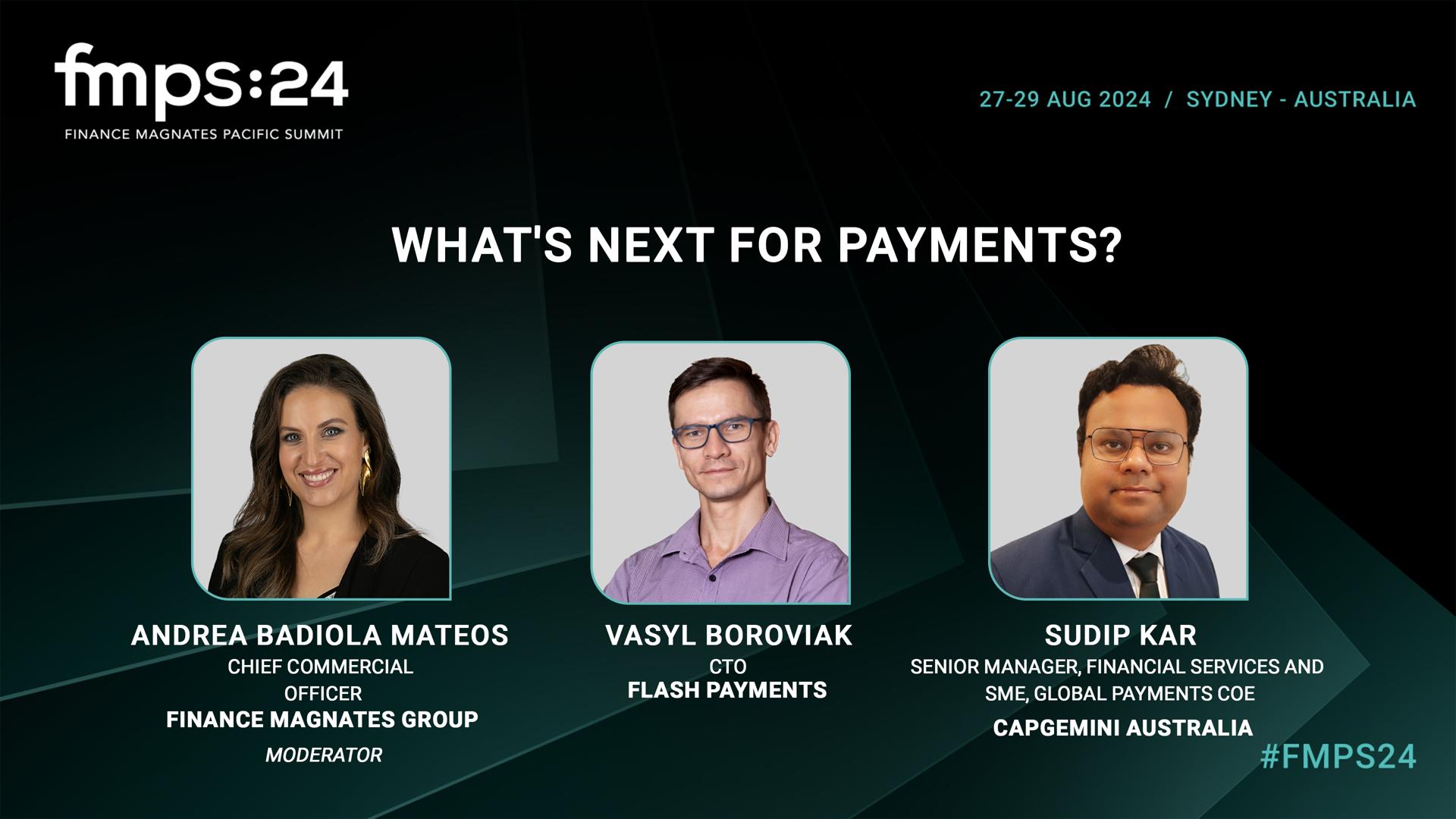 fmps:24
FINANCE MAGNATES PACIFIC SUMMIT

27-29 AUG 2024 / SYDNEY - AUSTRALIA

WHAT'S NEXT FOR PAYMENTS?

ANDREA BADIOLA MATEOS
CHIEF COMMERCIAL OFFICER
FINANCE MAGNATES GROUP
MODERATOR

VASYL BOROVIAK
CTO
FLASH PAYMENTS

SUDIP KAR
SENIOR MANAGER, FINANCIAL SERVICES AND SME, GLOBAL PAYMENTS COE
CAPGEMINI AUSTRALIA

#FMPS24